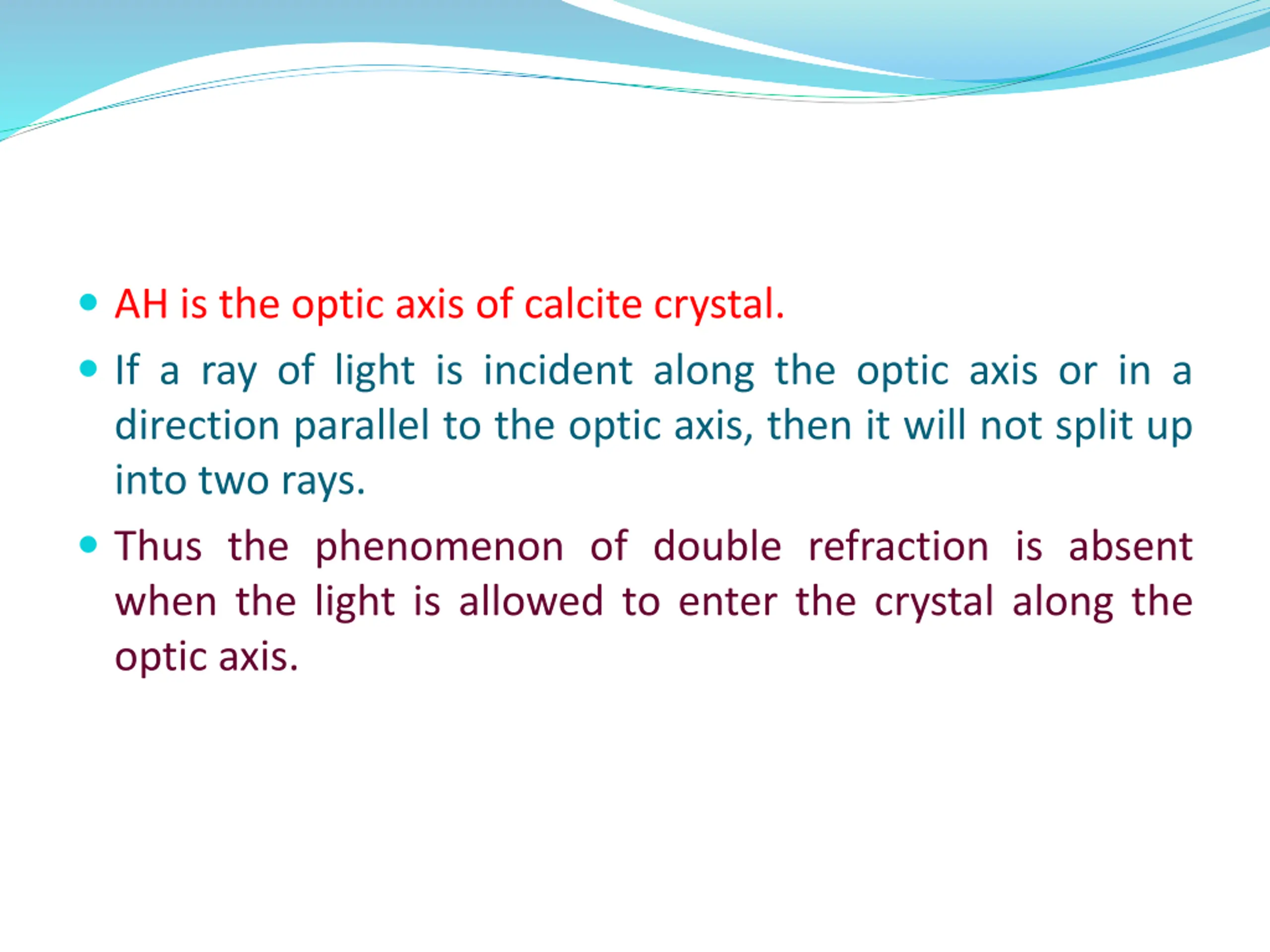 - AH is the optic axis of calcite crystal.
- If a ray of light is incident along the optic axis or in a direction parallel to the optic axis, then it will not split up into two rays.
- Thus the phenomenon of double refraction is absent when the light is allowed to enter the crystal along the optic axis.